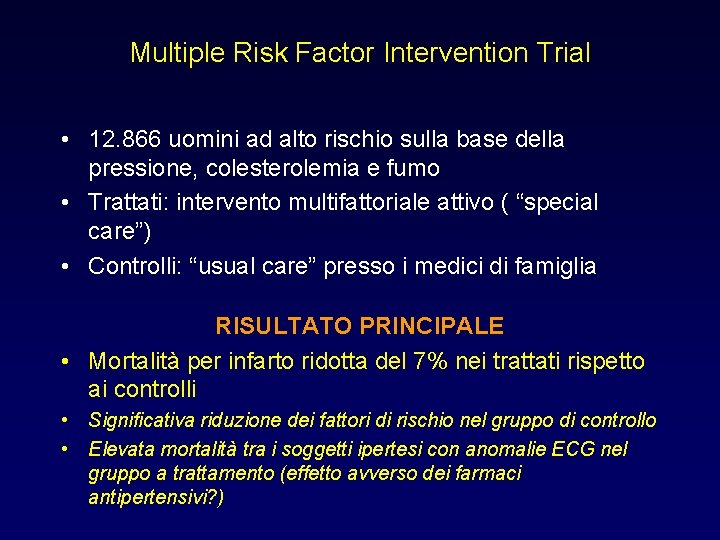 Multiple Risk Factor Intervention Trial

• 12.866 uomini ad alto rischio sulla base della pressione, colesterolemia e fumo
• Trattati: intervento multifattoriale attivo ( “special care”)
• Controlli: “usual care” presso i medici di famiglia

RISULTATO PRINCIPALE

• Mortalità per infarto ridotta del 7% nei trattati rispetto ai controlli
• Significativa riduzione dei fattori di rischio nel gruppo di controllo
• Elevata mortalità tra i soggetti ipertesi con anomalie ECG nel gruppo a trattamento (effetto avverso dei farmaci antipertensivi?)